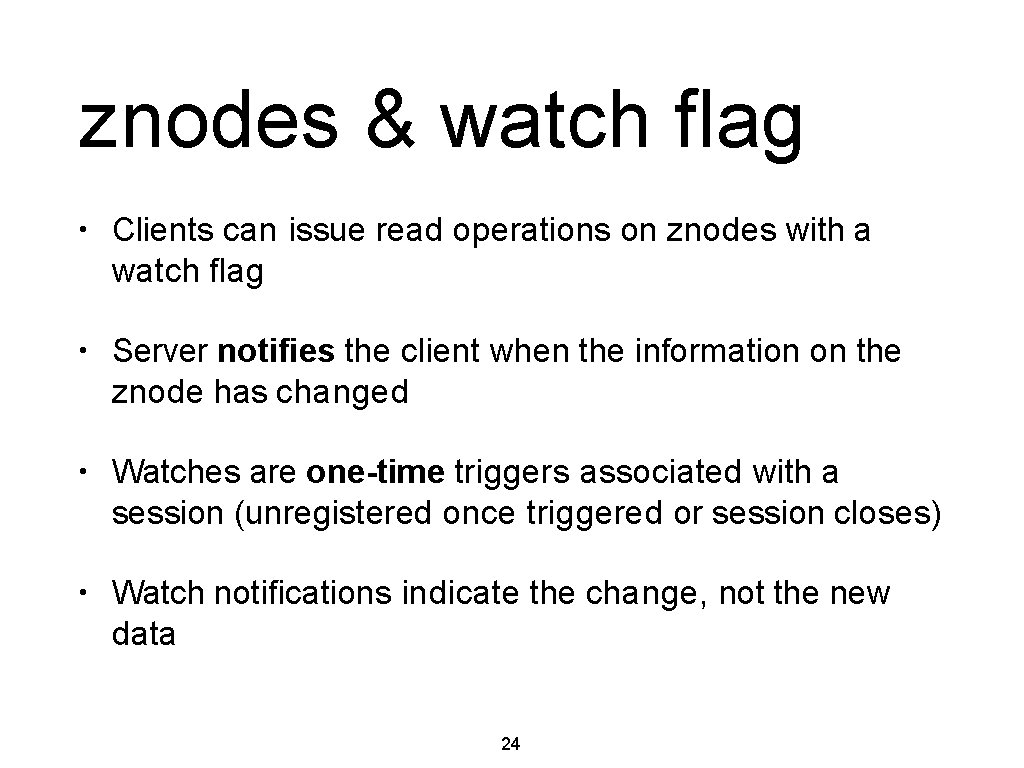 znodes & watch flag

• Clients can issue read operations on znodes with a watch flag

• Server notifies the client when the information on the znode has changed

• Watches are one-time triggers associated with a session (unregistered once triggered or session closes)

• Watch notifications indicate the change, not the new data

24